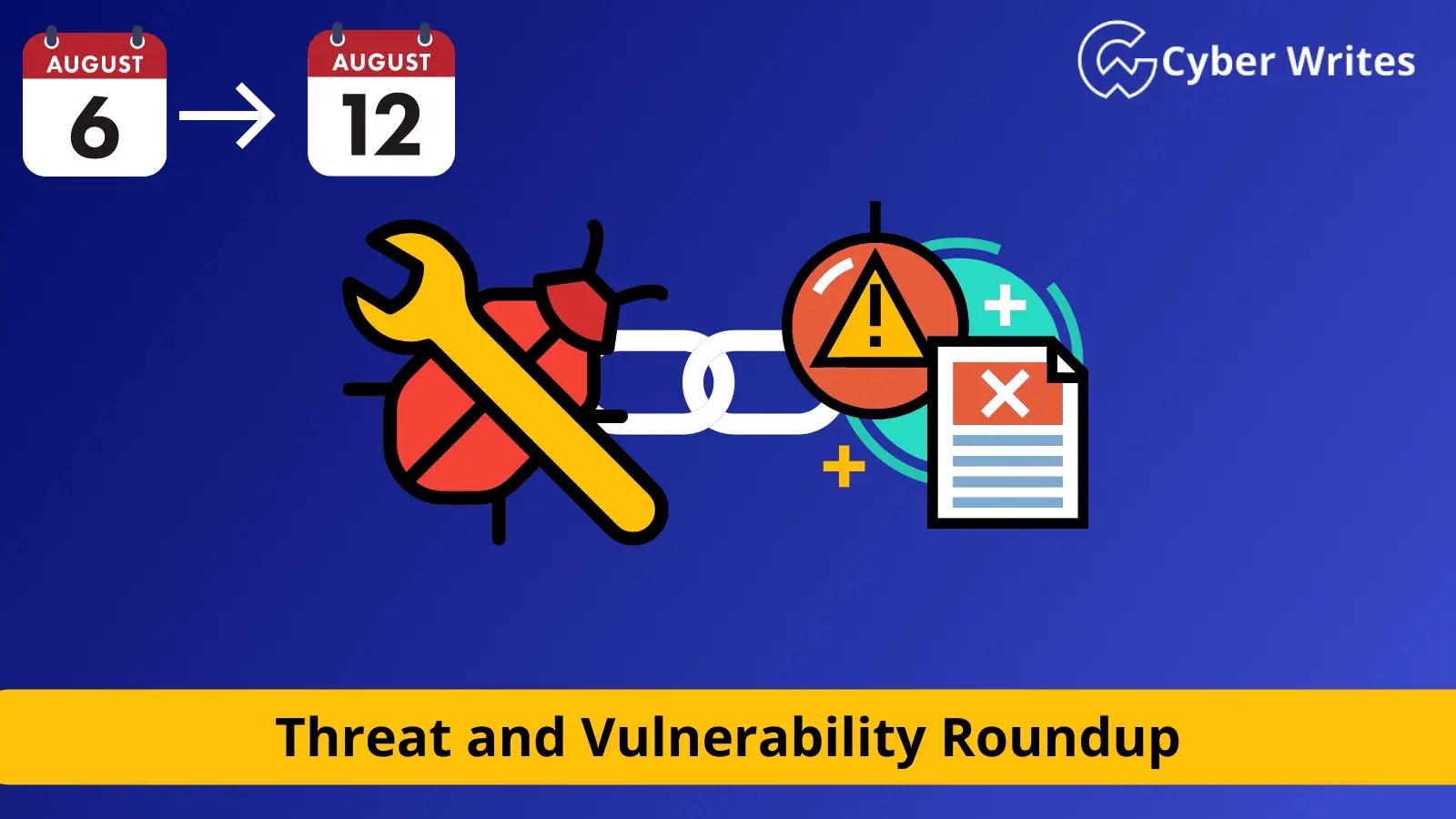 AUGUST
6

AUGUST
12

Cyber Writes

Threat and Vulnerability Roundup